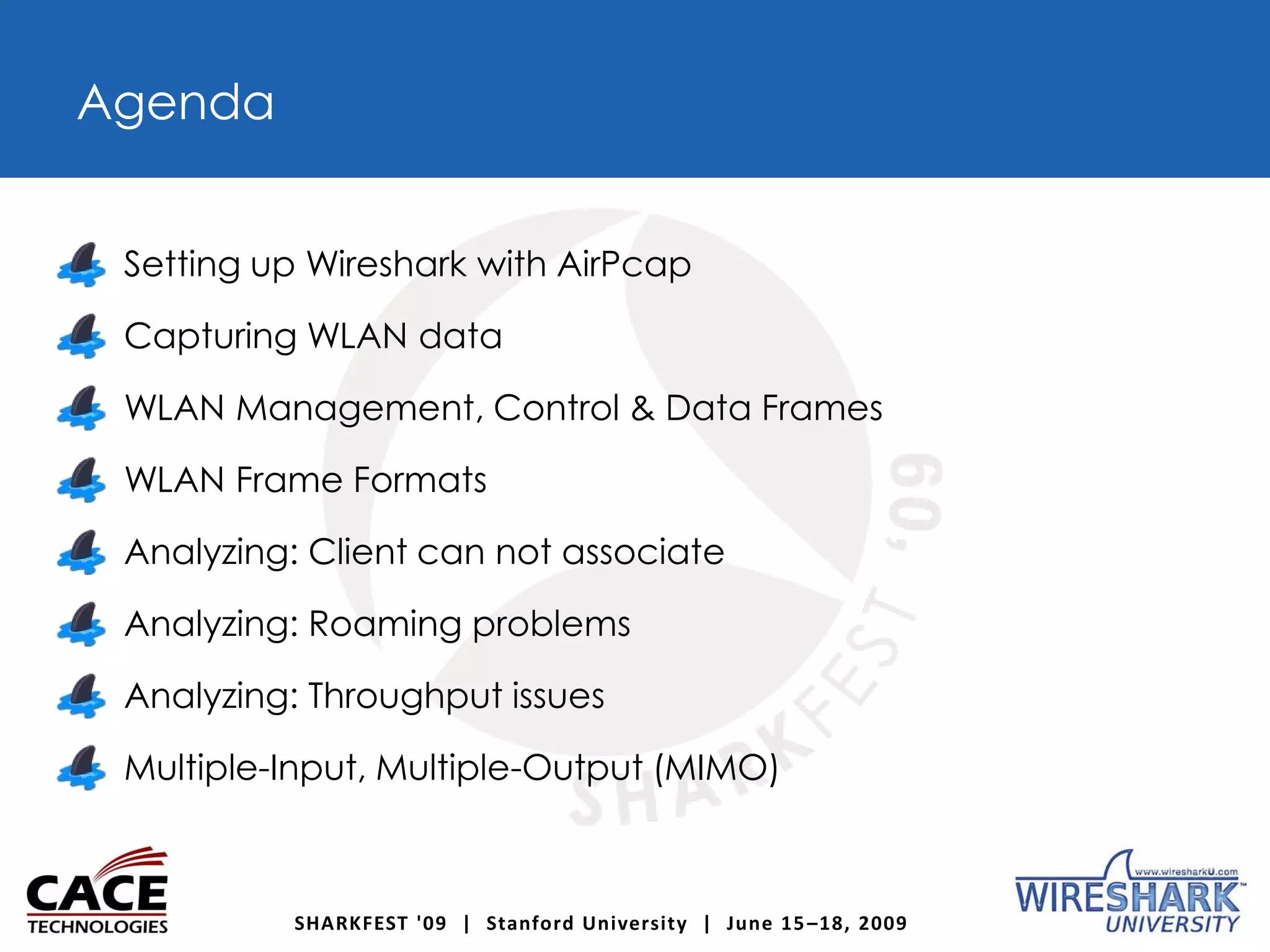 Agenda

Setting up Wireshark with AirPcap

Capturing WLAN data

WLAN Management, Control & Data Frames

WLAN Frame Formats

Analyzing: Client can not associate

Analyzing: Roaming problems

Analyzing: Throughput issues

Multiple-Input, Multiple-Output (MIMO)

SHARKFEST '09

CACE TECHNOLOGIES

SHARKFEST '09 | Stanford University | June 15–18, 2009

www.wiresharkU.com WIRESHARK UNIVERSITY